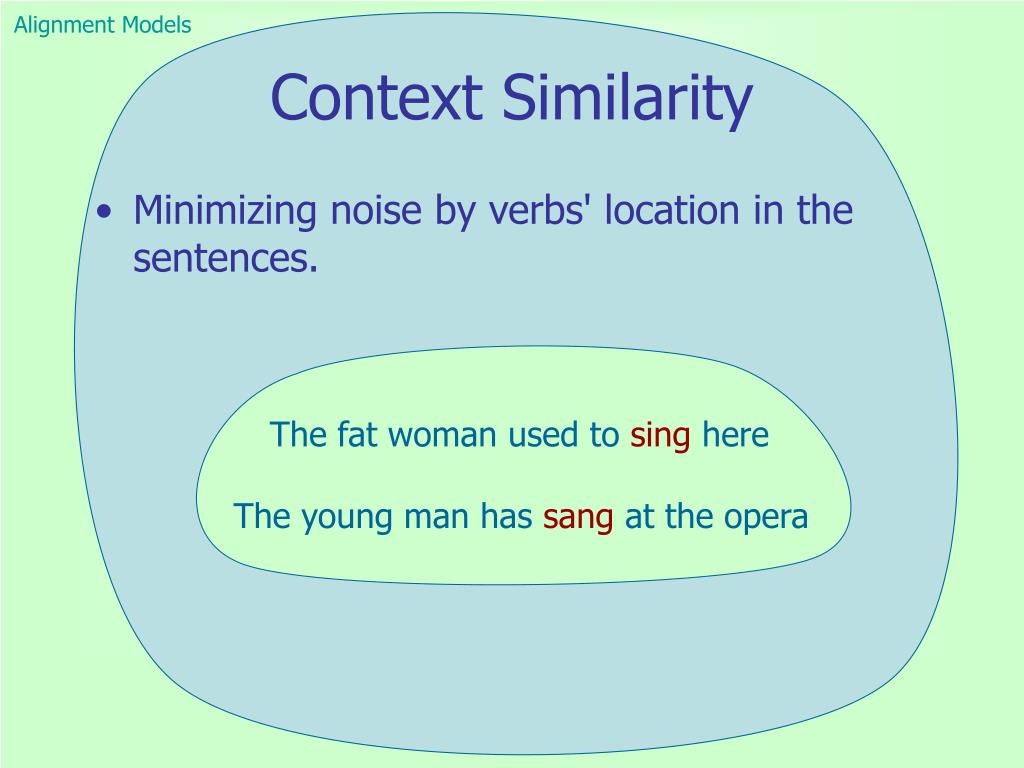 Alignment Models

Context Similarity

• Minimizing noise by verbs' location in the sentences.

The fat woman used to sing here

The young man has sang at the opera